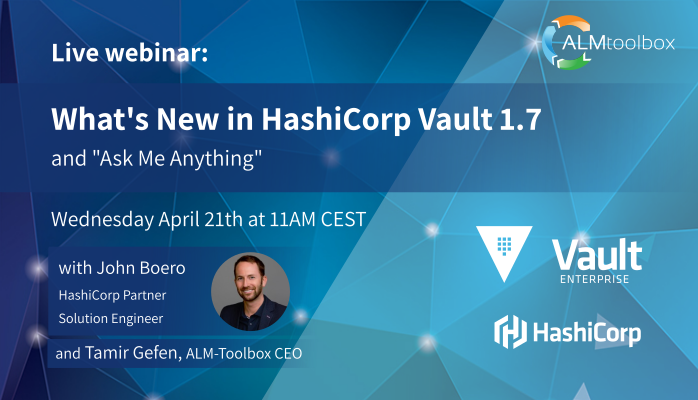 ALMtoolbox

Live webinar:

What's New in HashiCorp Vault 1.7

and "Ask Me Anything"

Wednesday April 21th at 11AM CEST

with John Boero
HashiCorp Partner
Solution Engineer

and Tamir Gefen, ALM-Toolbox CEO

Vault
ENTERPRISE

HashiCorp